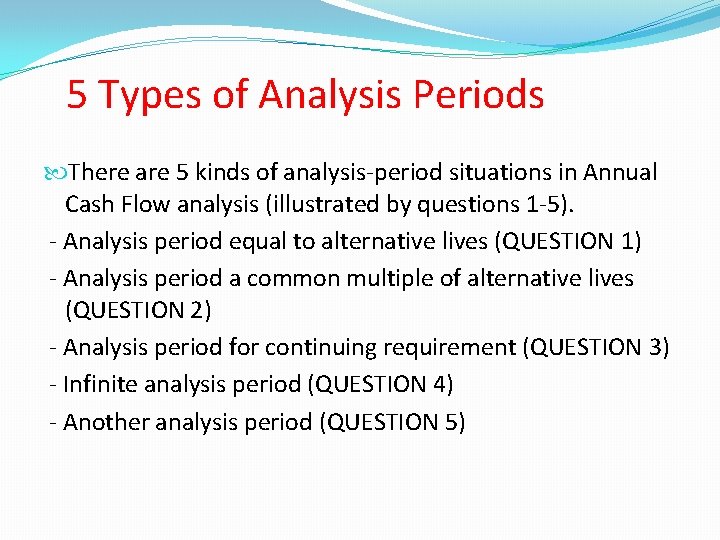 5 Types of Analysis Periods

There are 5 kinds of analysis-period situations in Annual Cash Flow analysis (illustrated by questions 1-5).

- Analysis period equal to alternative lives (QUESTION 1)

- Analysis period a common multiple of alternative lives (QUESTION 2)

- Analysis period for continuing requirement (QUESTION 3)

- Infinite analysis period (QUESTION 4)

- Another analysis period (QUESTION 5)